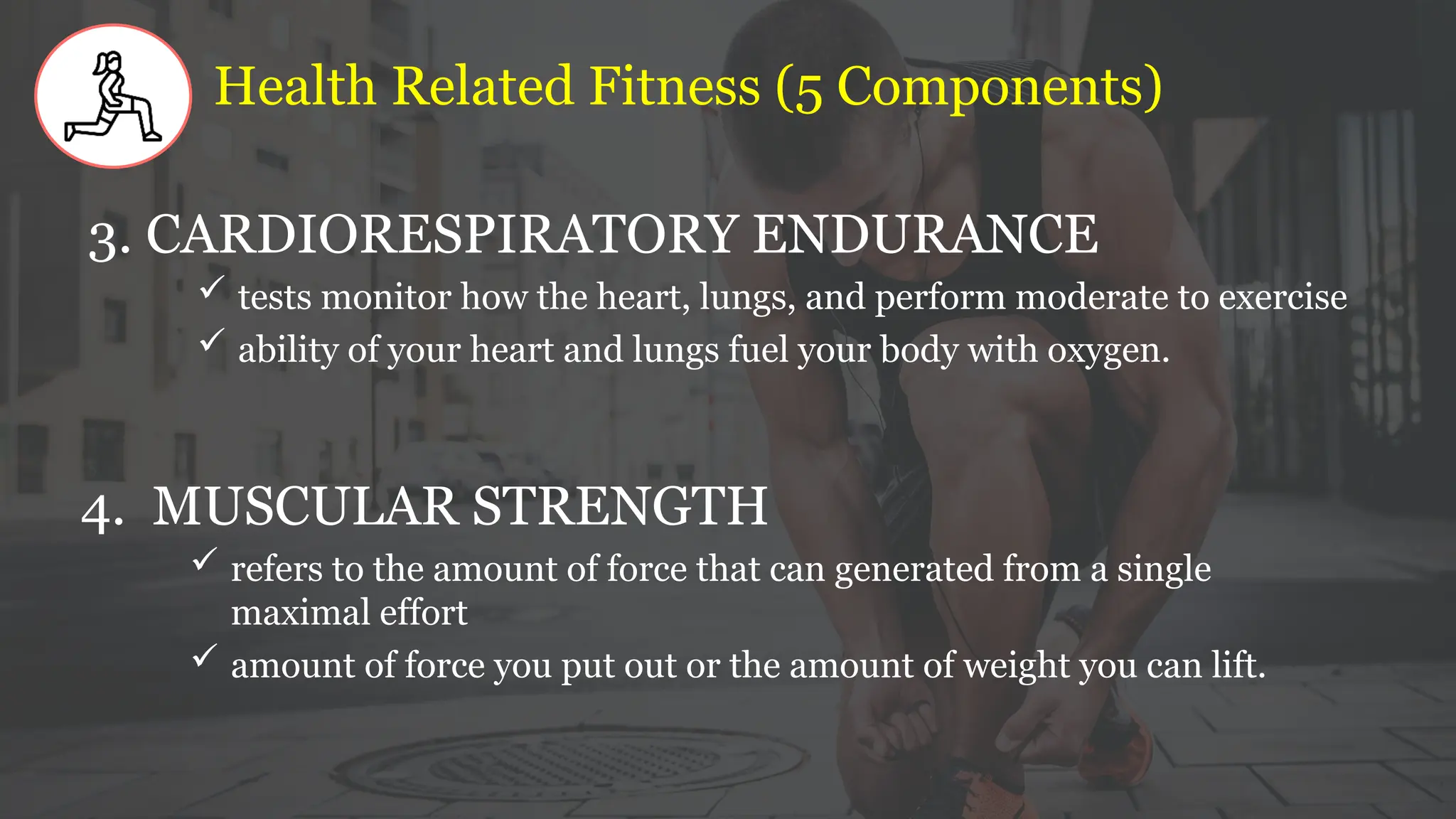 Health Related Fitness (5 Components)

3. CARDIORESPIRATORY ENDURANCE

✓ tests monitor how the heart, lungs, and perform moderate to exercise

✓ ability of your heart and lungs fuel your body with oxygen.

4. MUSCULAR STRENGTH

✓ refers to the amount of force that can generated from a single maximal effort

✓ amount of force you put out or the amount of weight you can lift.